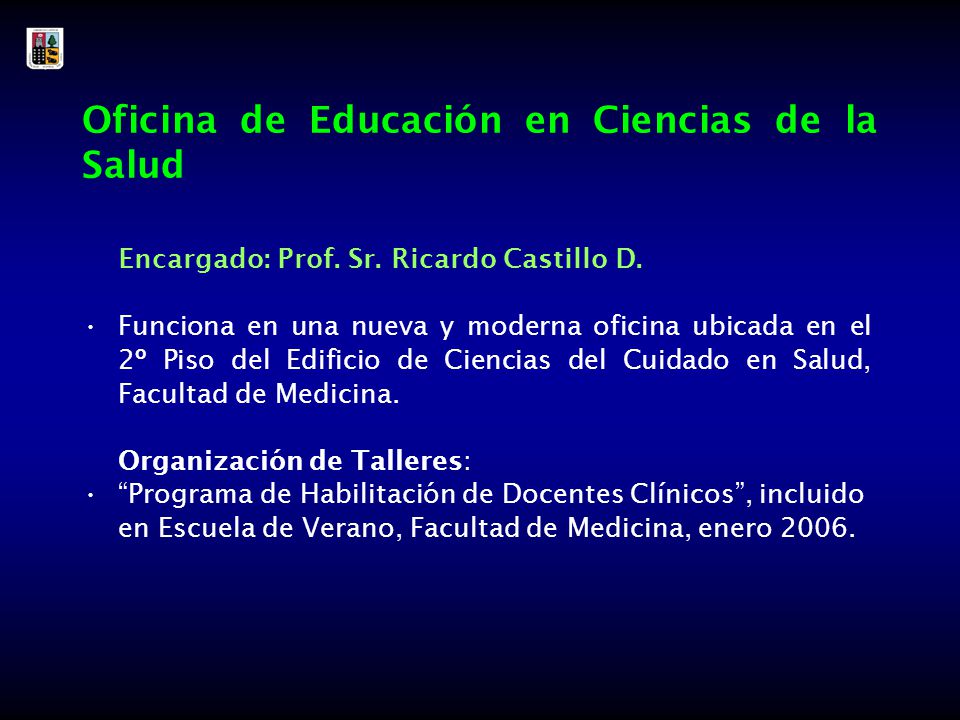 Oficina de Educación en Ciencias de la Salud

Encargado: Prof. Sr. Ricardo Castillo D.

• Funciona en una nueva y moderna oficina ubicada en el 2º Piso del Edificio de Ciencias del Cuidado en Salud, Facultad de Medicina.

Organización de Talleres:
• “Programa de Habilitación de Docentes Clínicos”, incluido en Escuela de Verano, Facultad de Medicina, enero 2006.